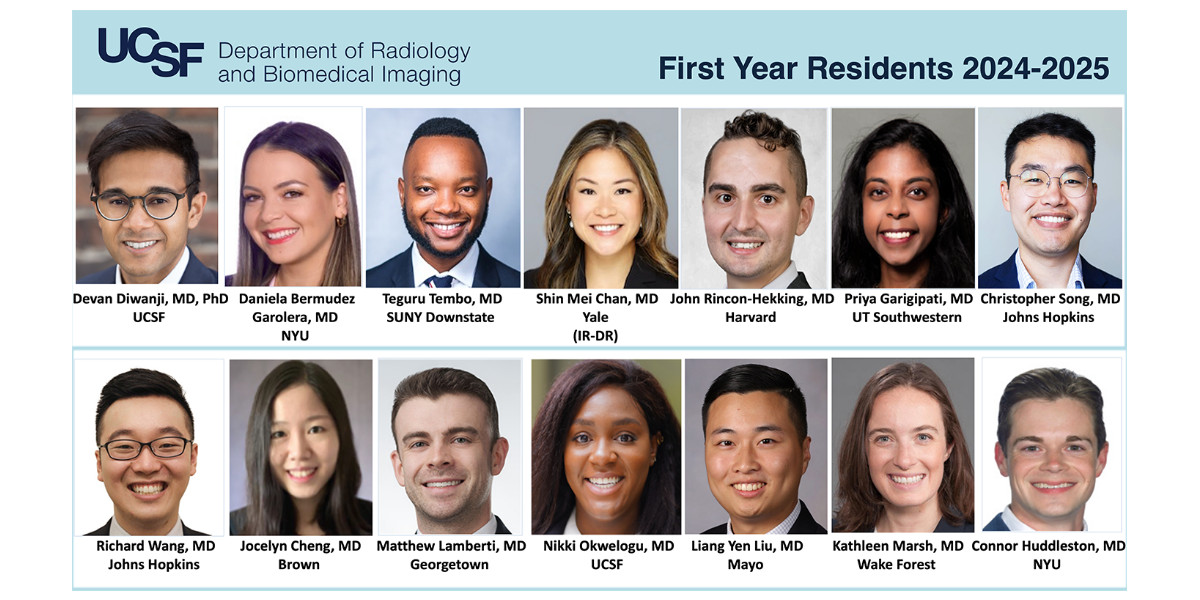 UCSF Department of Radiology and Biomedical Imaging

First Year Residents 2024-2025

Devan Diwanji, MD, PhD
UCSF

Daniela Bermudez Garolera, MD
NYU

Teguru Tembo, MD
SUNY Downstate

Shin Mei Chan, MD
Yale
(IR-DR)

John Rincon-Hekking, MD
Harvard

Priya Garigipati, MD
UT Southwestern

Christopher Song, MD
Johns Hopkins

Richard Wang, MD
Johns Hopkins

Jocelyn Cheng, MD
Brown

Matthew Lamberti, MD
Georgetown

Nikki Okwelogu, MD
UCSF

Liang Yen Liu, MD
Mayo

Kathleen Marsh, MD
Wake Forest

Connor Huddleston, MD
NYU